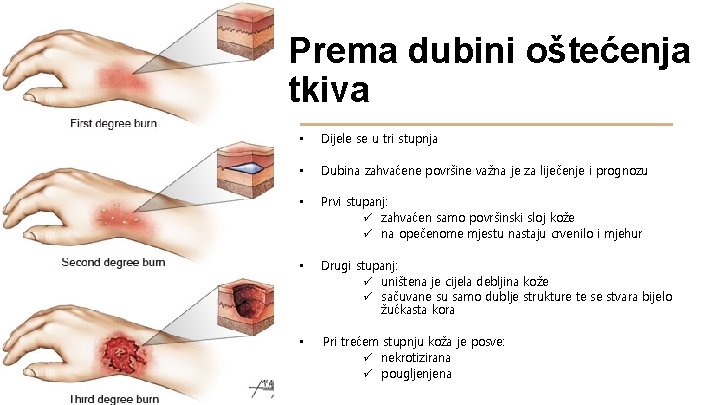 First degree burn

Second degree burn

Third degree burn

Prema dubini oštećenja tkiva

• Dijele se u tri stupnja

• Dubina zahvaćene površine važna je za liječenje i prognozu

• Prvi stupanj:
✓ zahvaćen samo površinski sloj kože
✓ na opečenome mjestu nastaju crvenilo i mjehur

• Drugi stupanj:
✓ uništena je cijela debljina kože
✓ sačuvane su samo dublje strukture te se stvara bijelo žućkasta kora

• Pri trećem stupnju koža je posve:
✓ nekrotizirana
✓ pougljenjena